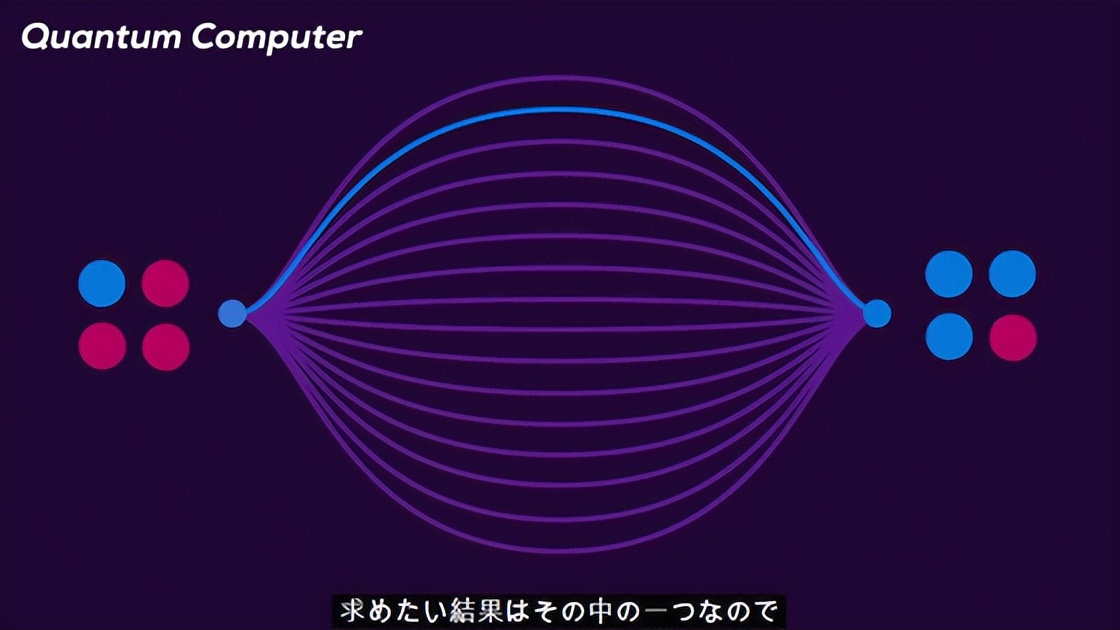 Quantum Computer

求めたい結果はその中の一つなので